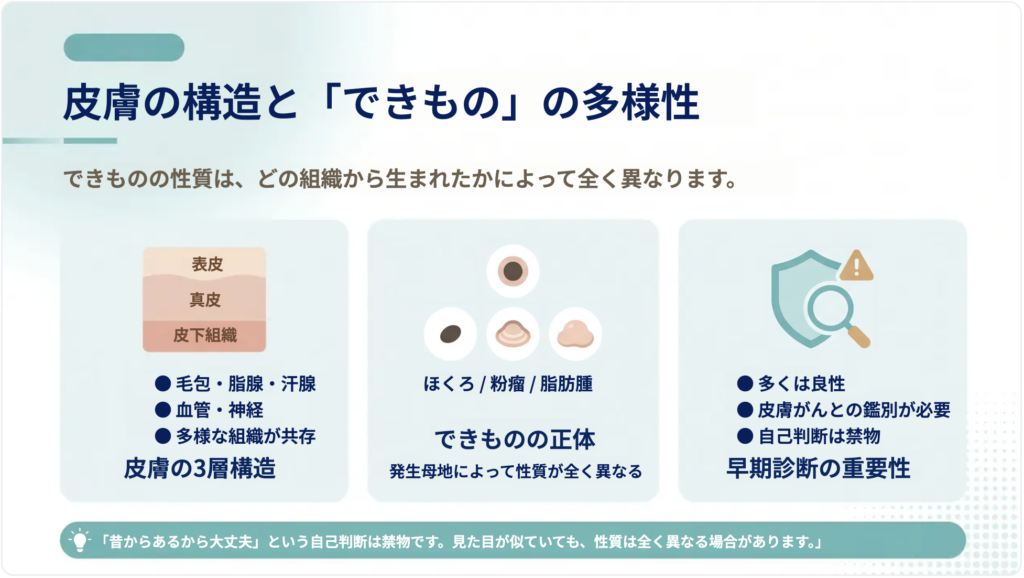 皮膚の構造と「できもの」の多様性

できものの性質は、どの組織から生まれたかによって全く異なります。

表皮
真皮
皮下組織

● 毛包・脂腺・汗腺
● 血管・神経
● 多様な組織が共存

皮膚の3層構造

ほくろ / 粉瘤 / 脂肪腫

できものの正体
発生母地によって性質が全く異なる

● 多くは良性
● 皮膚がんとの鑑別が必要
● 自己判断は禁物

早期診断の重要性

「昔からあるから大丈夫」という自己判断は禁物です。見た目が似ていても、性質は全く異なる場合があります。」